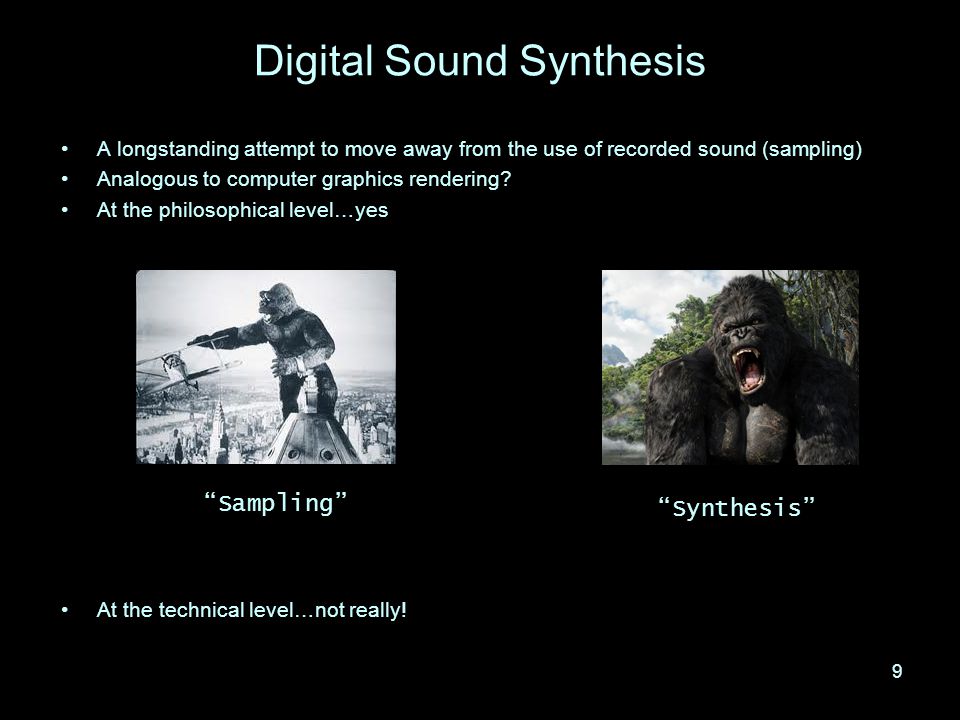 Digital Sound Synthesis

• A longstanding attempt to move away from the use of recorded sound (sampling)
• Analogous to computer graphics rendering?
• At the philosophical level…yes

“Sampling”

“Synthesis”

• At the technical level…not really!

9